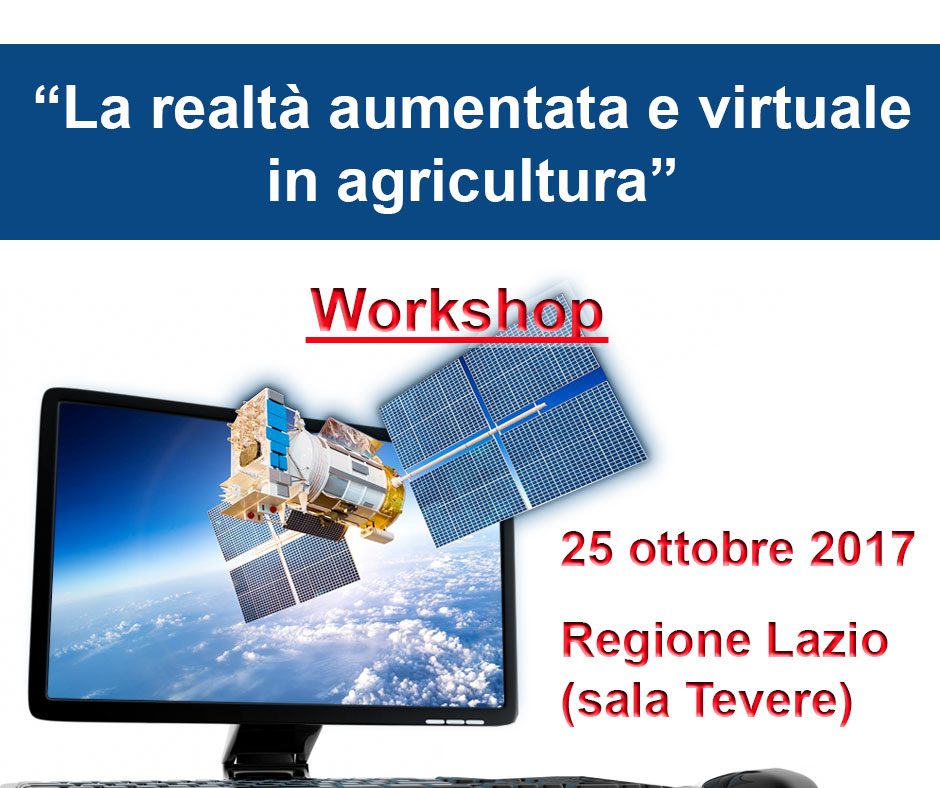 “La realtà aumentata e virtuale in agricultura”

Workshop

25 ottobre 2017

Regione Lazio (sala Tevere)